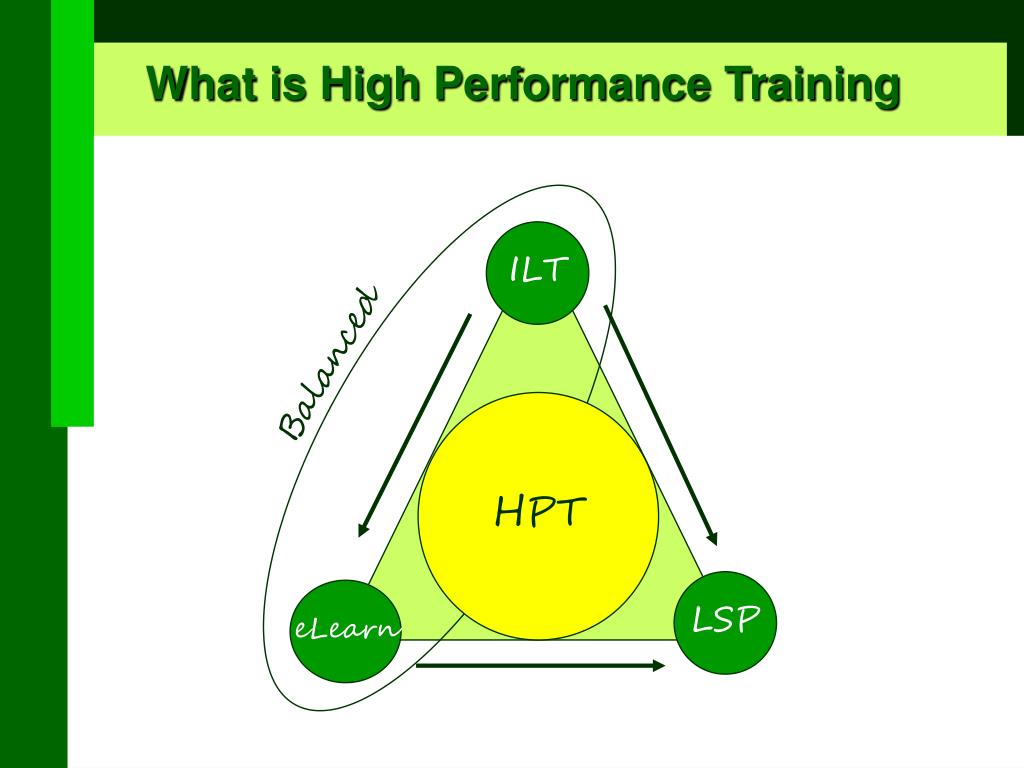 What is High Performance Training

Balanced

ILT

HPT

eLearn

LSP